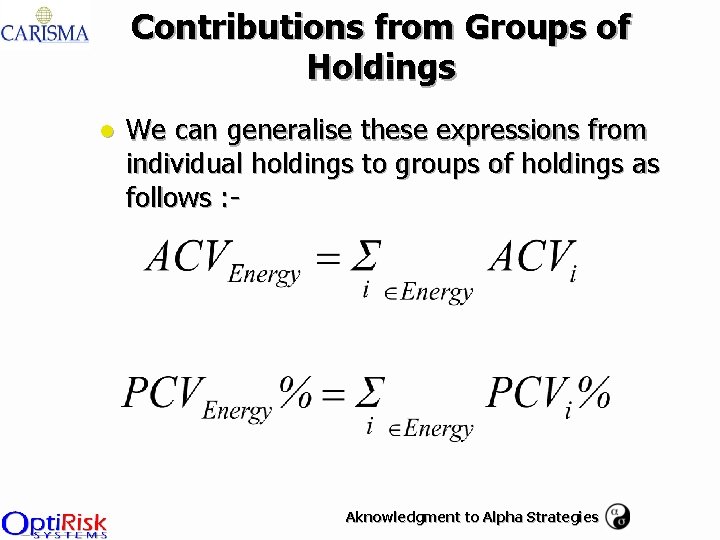 CARISMA

Contributions from Groups of Holdings

We can generalise these expressions from individual holdings to groups of holdings as follows :-

$ACV_{Energy} = \Sigma_{i \in Energy} ACV_i$

$PCV_{Energy}\% = \Sigma_{i \in Energy} PCV_i\%$

OptiRisk SYSTEMS

Aknowledgment to Alpha Strategies